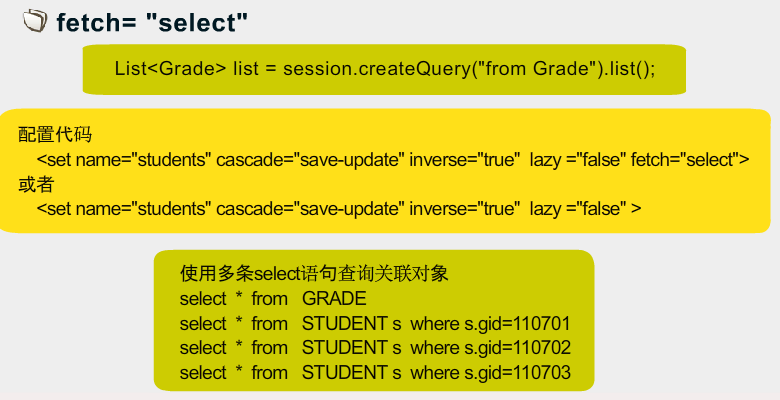 fetch= "select"

List<Grade> list = session.createQuery("from Grade").list();

配置代码
<set name="students" cascade="save-update" inverse="true" lazy ="false" fetch="select">
或者
<set name="students" cascade="save-update" inverse="true" lazy ="false" >

使用多条select语句查询关联对象
select * from GRADE
select * from STUDENT s where s.gid=110701
select * from STUDENT s where s.gid=110702
select * from STUDENT s where s.gid=110703